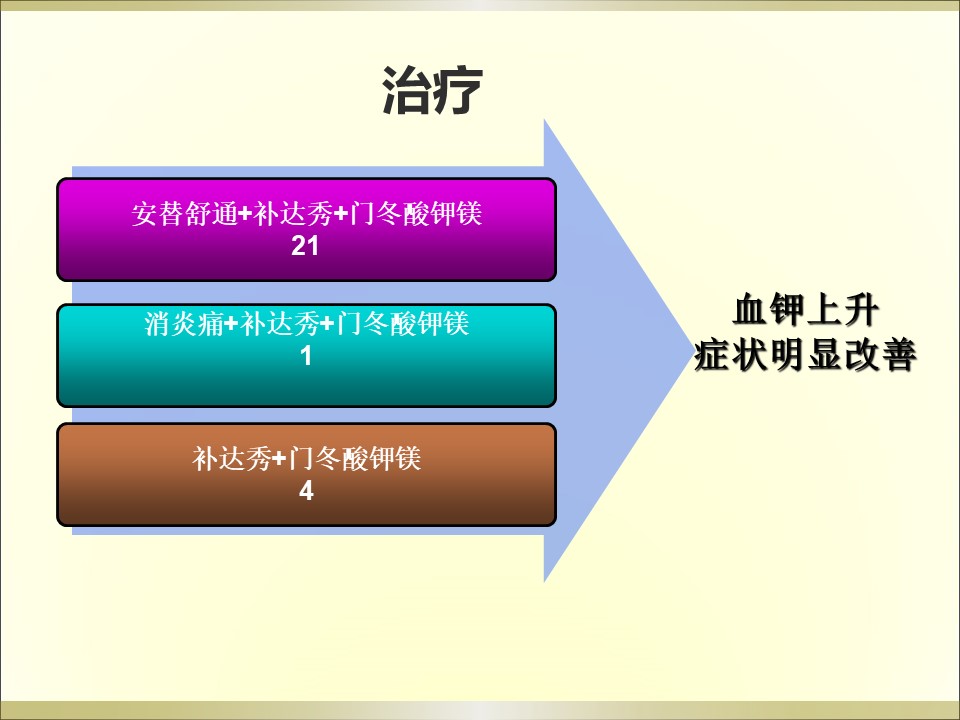 治疗

安替舒通+补达秀+门冬酸钾镁
21

消炎痛+补达秀+门冬酸钾镁
1

补达秀+门冬酸钾镁
4

血钾上升
症状明显改善